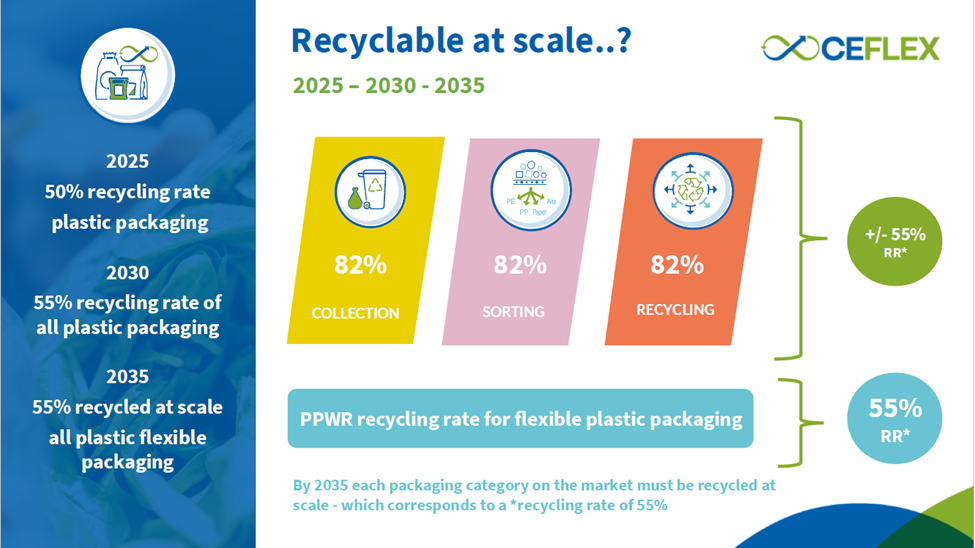 2025
50% recycling rate plastic packaging

2030
55% recycling rate of all plastic packaging

2035
55% recycled at scale all plastic flexible packaging

Recyclable at scale..?

CEFLEX

2025 – 2030 - 2035

PE Alu PP Paper

82%
COLLECTION

82%
SORTING

82%
RECYCLING

+/- 55%
RR*

PPWR recycling rate for flexible plastic packaging

55%
RR*

By 2035 each packaging category on the market must be recycled at scale - which corresponds to a *recycling rate of 55%